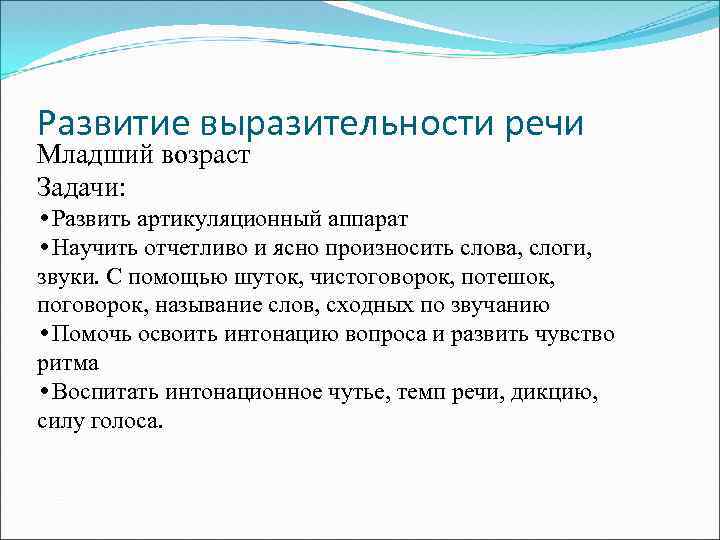 Развитие выразительности речи

Младший возраст

Задачи:

•Развить артикуляционный аппарат

•Научить отчетливо и ясно произносить слова, слоги, звуки. С помощью шуток, чистоговорок, потешок, поговорок, называние слов, сходных по звучанию

•Помочь освоить интонацию вопроса и развить чувство ритма

•Воспитать интонационное чутье, темп речи, дикцию, силу голоса.